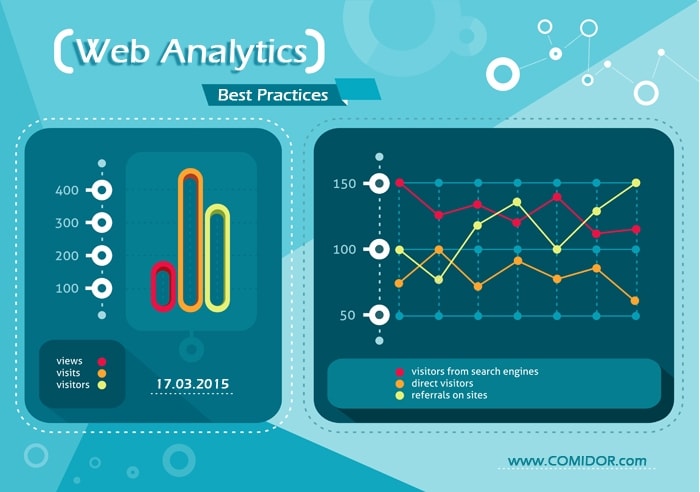 (Web Analytics)

Best Practices

400
300
200
100

views
visits
visitors

17.03.2015

150
100
50

visitors from search engines
direct visitors
referrals on sites

www.COMIDOR.com